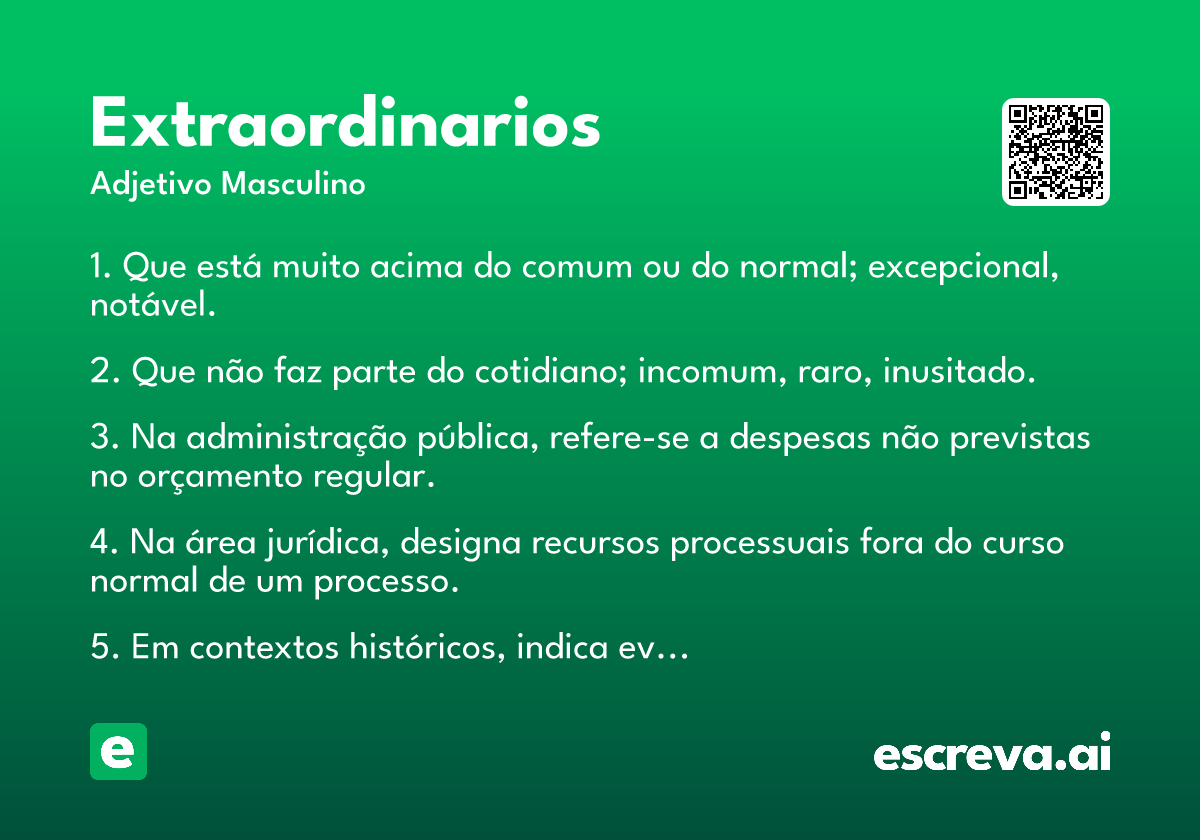 Extraordinarios

Adjetivo Masculino

1. Que está muito acima do comum ou do normal; excepcional, notável.

2. Que não faz parte do cotidiano; incomum, raro, inusitado.

3. Na administração pública, refere-se a despesas não previstas no orçamento regular.

4. Na área jurídica, designa recursos processuais fora do curso normal de um processo.

5. Em contextos históricos, indica ev…

e

escreva.ai